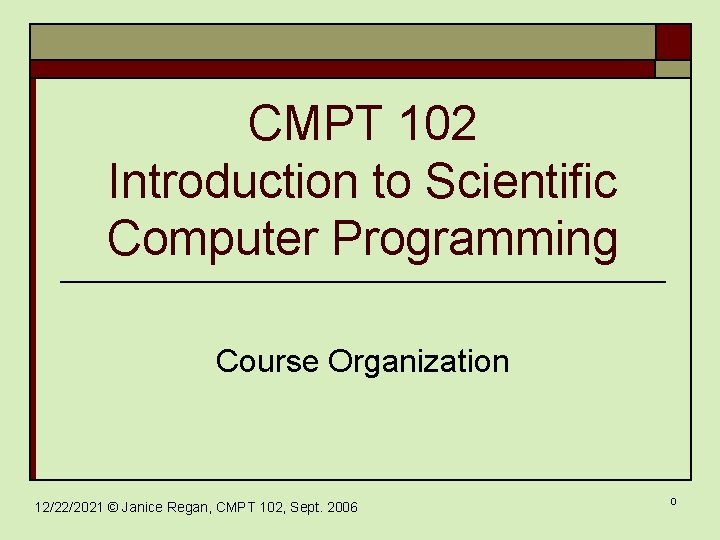 CMPT 102
Introduction to Scientific Computer Programming

Course Organization

12/22/2021 © Janice Regan, CMPT 102, Sept. 2006

0